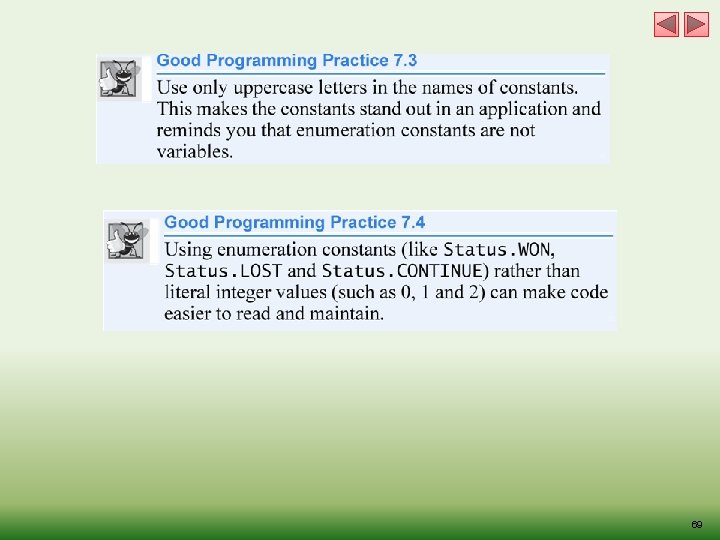 Good Programming Practice 7.3

Use only uppercase letters in the names of constants. This makes the constants stand out in an application and reminds you that enumeration constants are not variables.

Good Programming Practice 7.4

Using enumeration constants (like Status.WON, Status.LOST and Status.CONTINUE) rather than literal integer values (such as 0, 1 and 2) can make code easier to read and maintain.

69